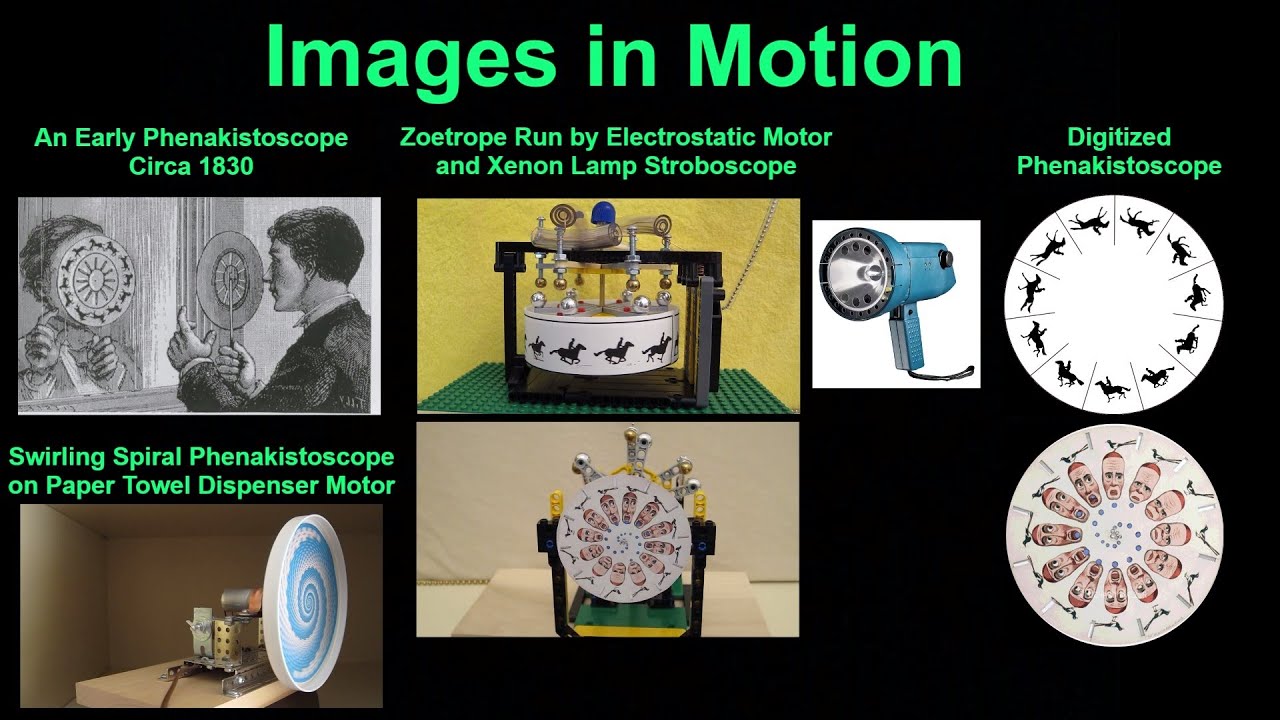 Images in Motion

An Early Phenakistoscope
Circa 1830

Zoetrope Run by Electrostatic Motor
and Xenon Lamp Stroboscope

Digitized
Phenakistoscope

Swirling Spiral Phenakistoscope
on Paper Towel Dispenser Motor